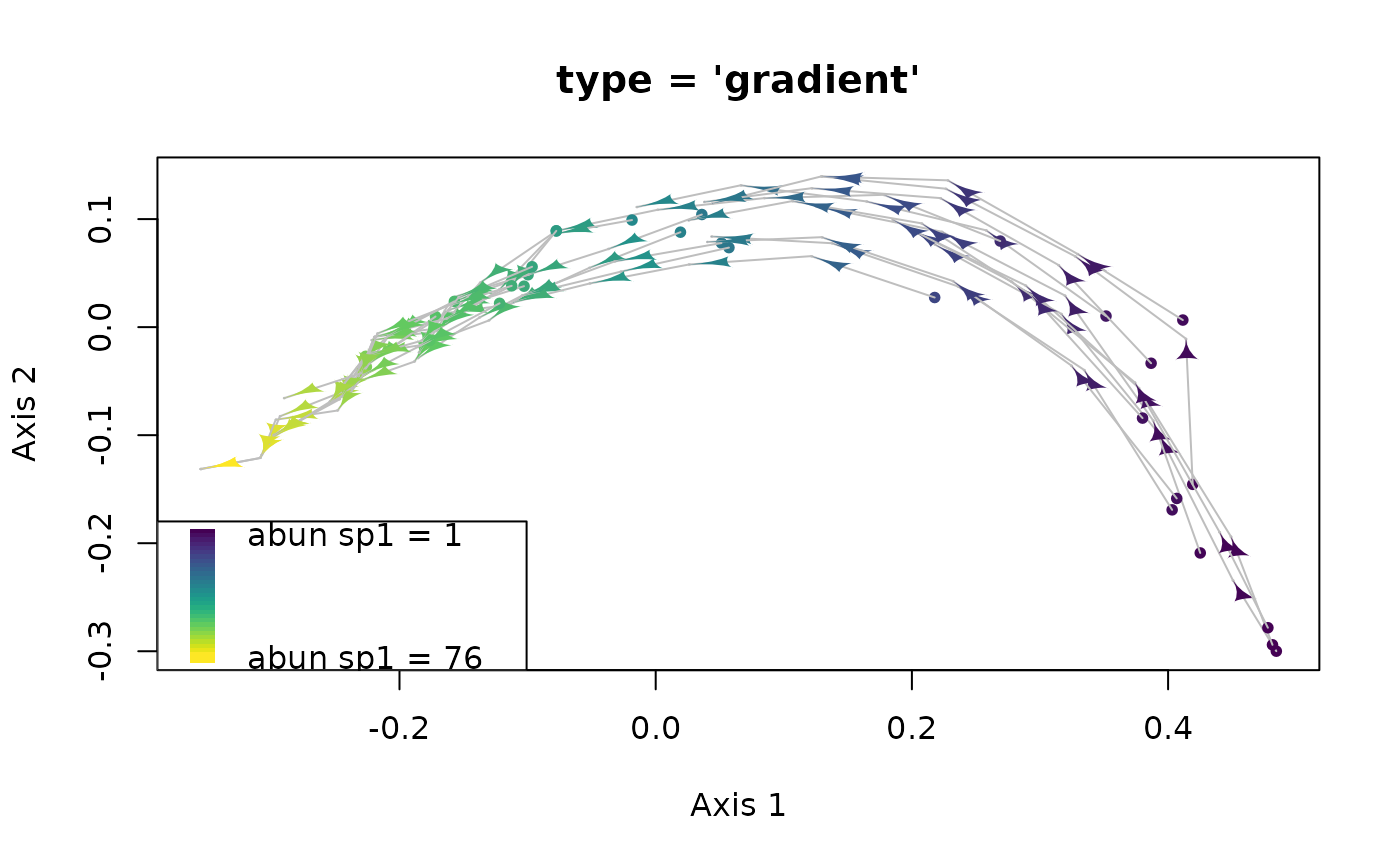 type = 'gradient'

Axis 2

0.1
0.0
-0.1
-0.2
-0.3

abun sp1 = 1

abun sp1 = 76

-0.2
0.0
0.2
0.4

Axis 1